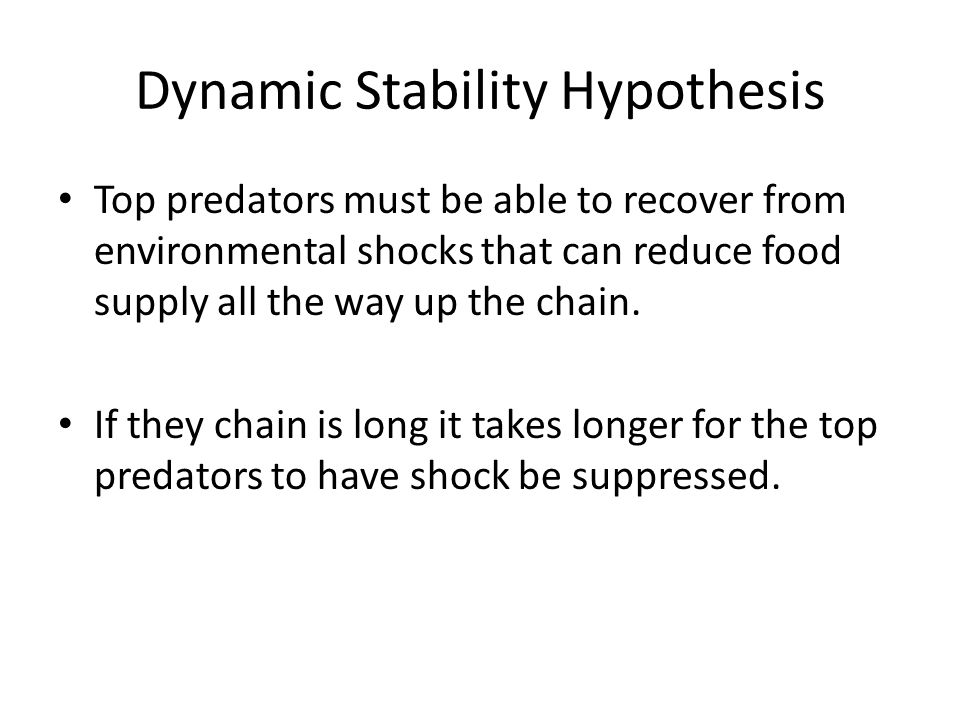 Dynamic Stability Hypothesis

• Top predators must be able to recover from environmental shocks that can reduce food supply all the way up the chain.

• If they chain is long it takes longer for the top predators to have shock be suppressed.